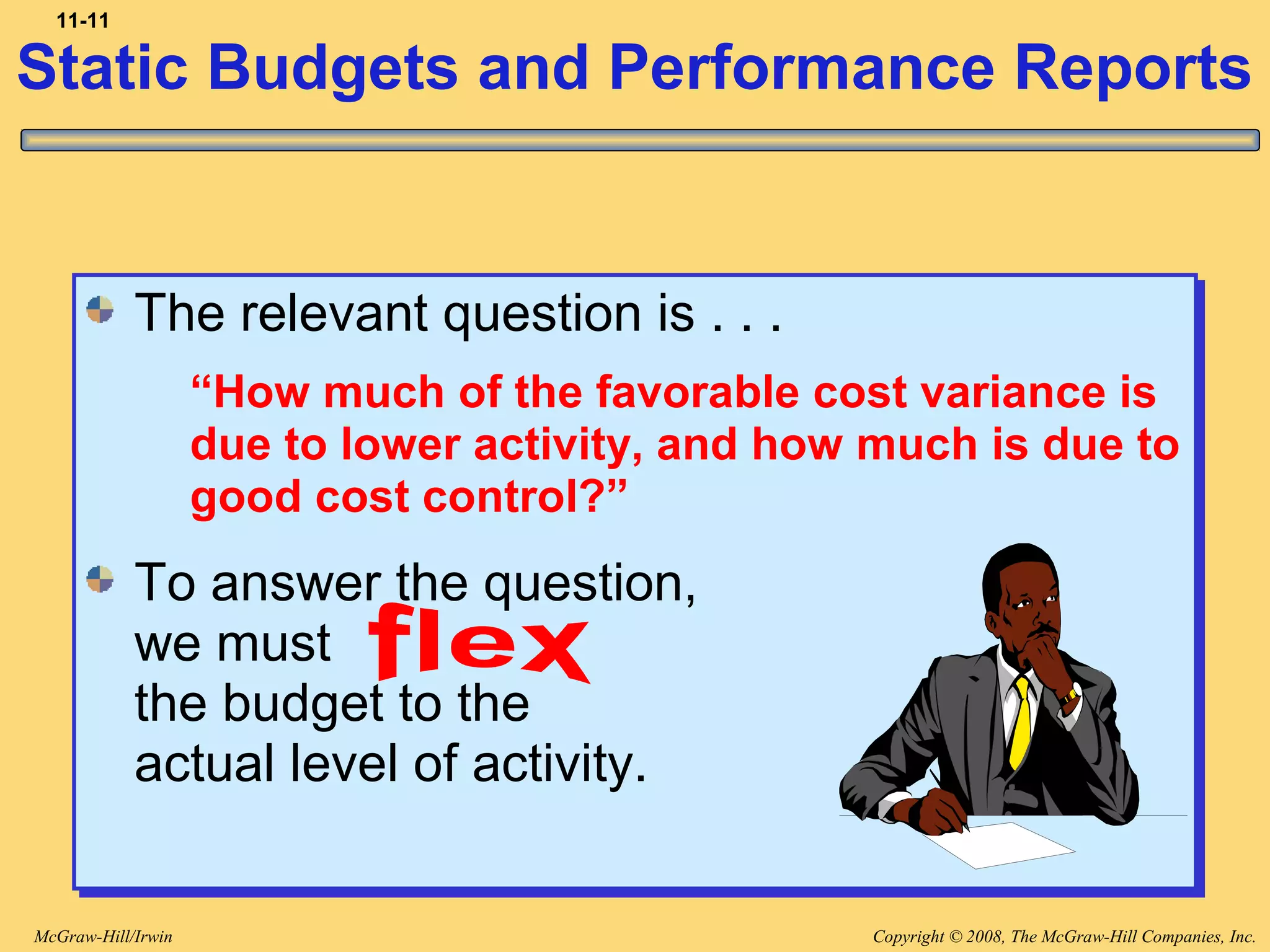 11-11

Static Budgets and Performance Reports

The relevant question is . . .

“How much of the favorable cost variance is due to lower activity, and how much is due to good cost control?”

To answer the question, we must flex the budget to the actual level of activity.

McGraw-Hill/Irwin

Copyright © 2008, The McGraw-Hill Companies, Inc.